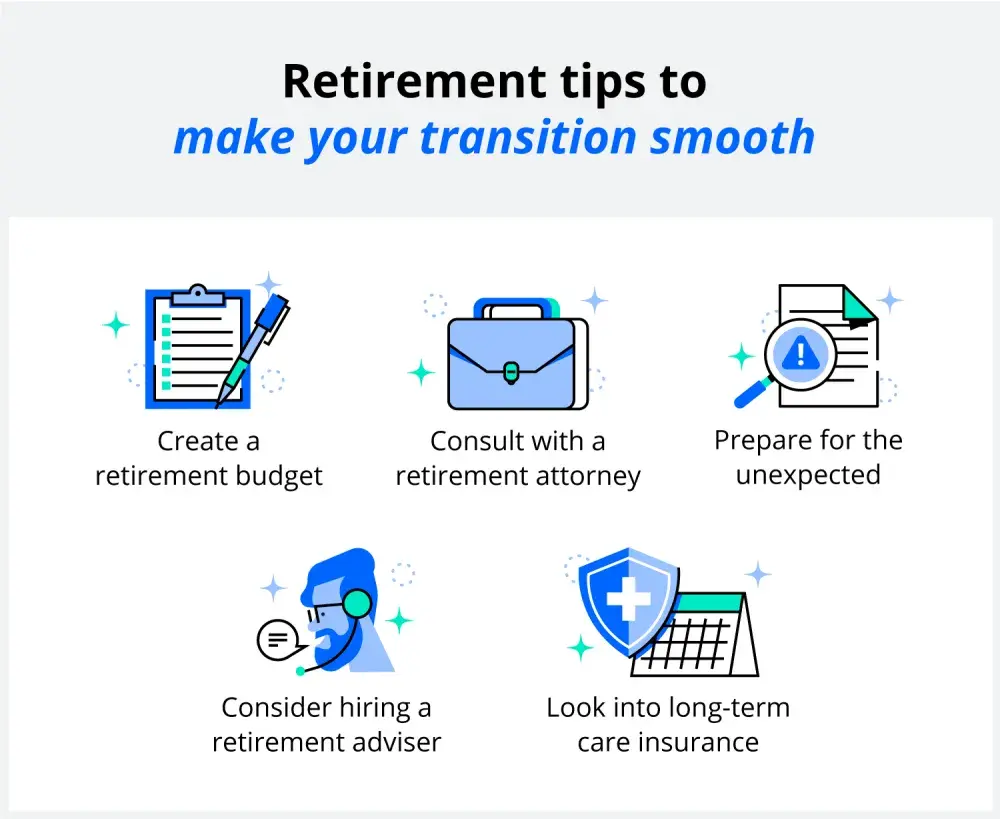 Retirement tips to
make your transition smooth

Create a retirement budget

Consult with a retirement attorney

Prepare for the unexpected

Consider hiring a retirement adviser

Look into long-term care insurance